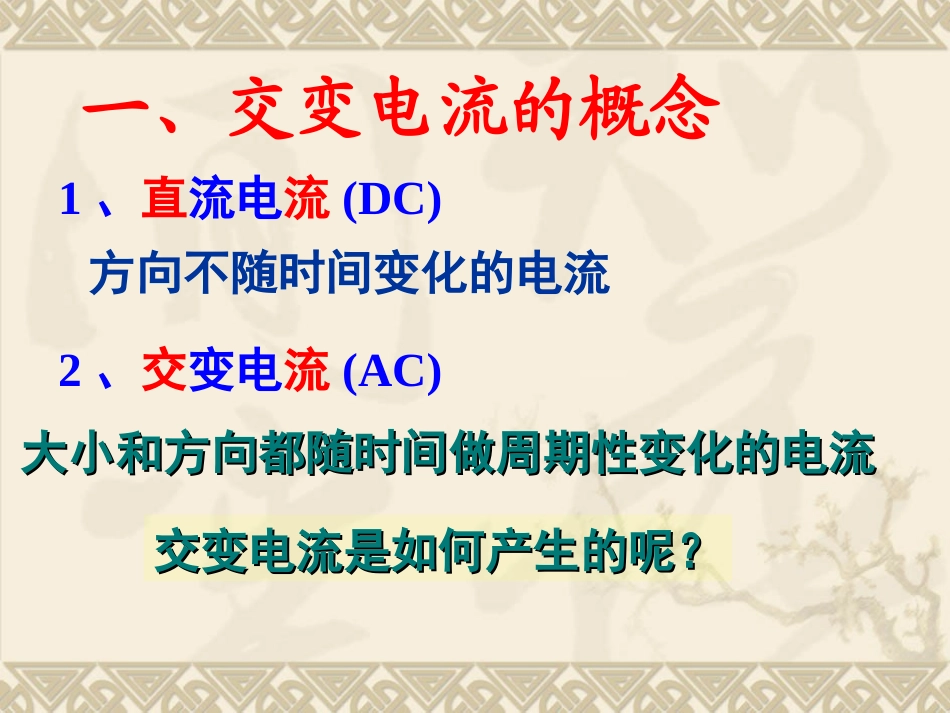 一、交变电流的概念

1、直流电流 (DC)

方向不随时间变化的电流

2、交变电流 (AC)

大小和方向都随时间做周期性变化的电流

交变电流是如何产生的呢？